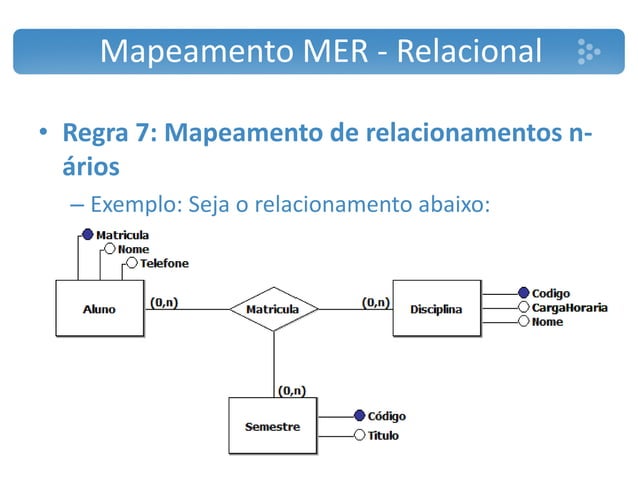 Mapeamento MER - Relacional

• Regra 7: Mapeamento de relacionamentos n-ários

– Exemplo: Seja o relacionamento abaixo:

Matricula
Nome
Telefone
Aluno
(0,n)
Matricula
(0,n)
Disciplina
Codigo
CargaHoraria
Nome
(0,n)
Semestre
Código
Titulo